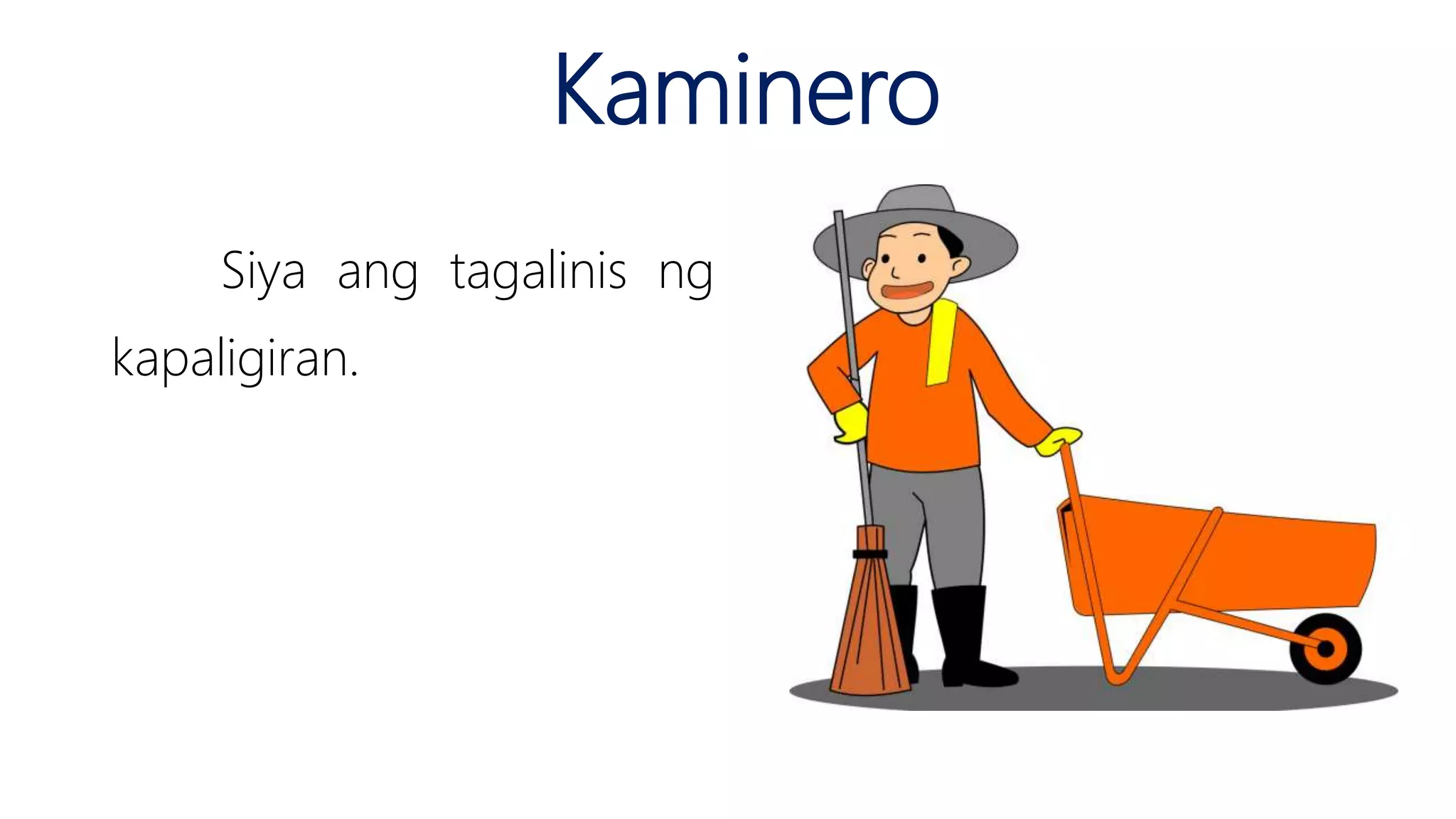 Kaminero

Siya ang tagalinis ng kapaligiran.